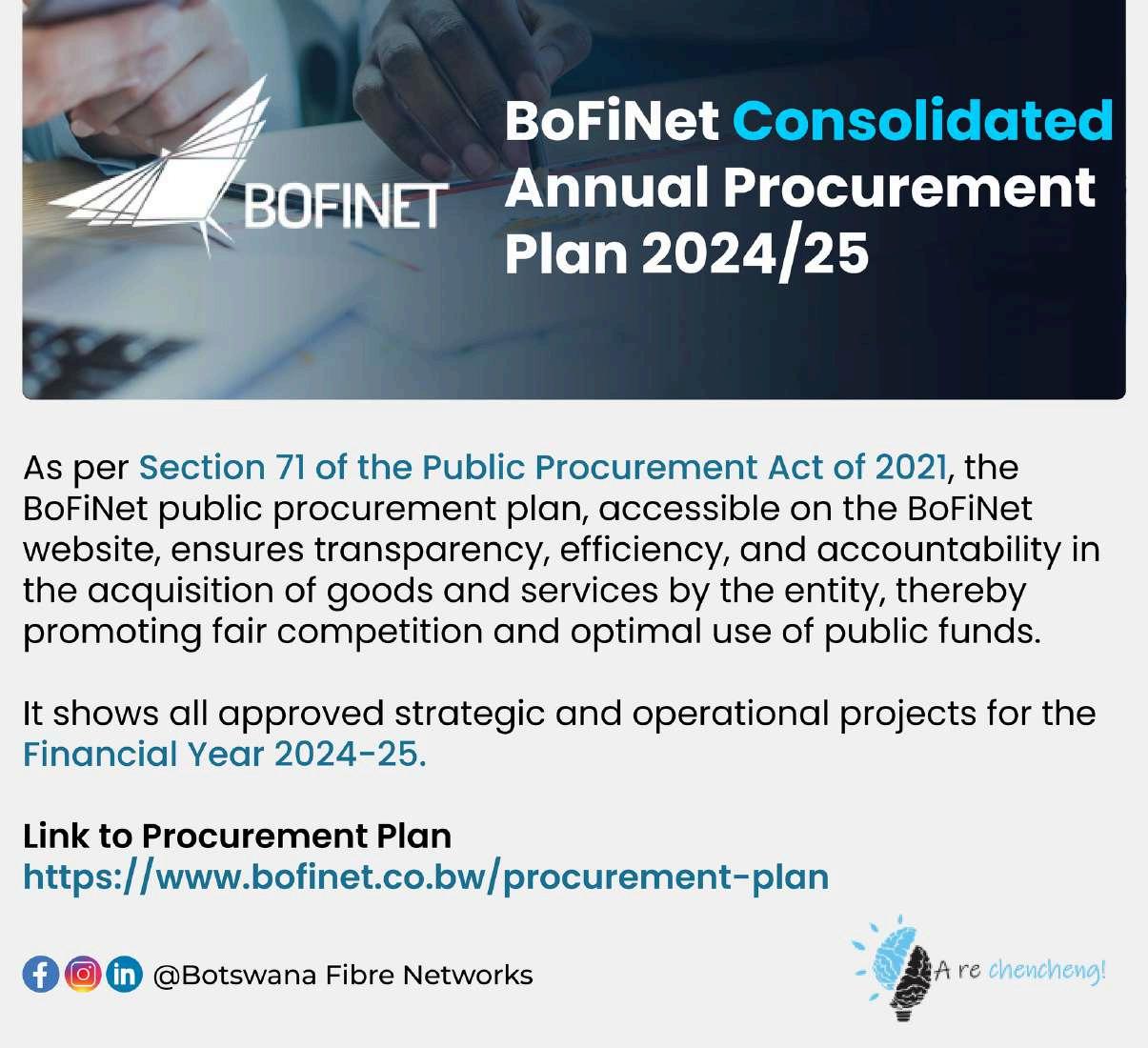 BOFINET

BoFiNet Consolidated Annual Procurement Plan 2024/25

As per Section 71 of the Public Procurement Act of 2021, the BoFiNet public procurement plan, accessible on the BoFiNet website, ensures transparency, efficiency, and accountability in the acquisition of goods and services by the entity, thereby promoting fair competition and optimal use of public funds.

It shows all approved strategic and operational projects for the Financial Year 2024-25.

Link to Procurement Plan
https://www.bofinet.co.bw/procurement-plan

@Botswana Fibre Networks

A re chencheng!